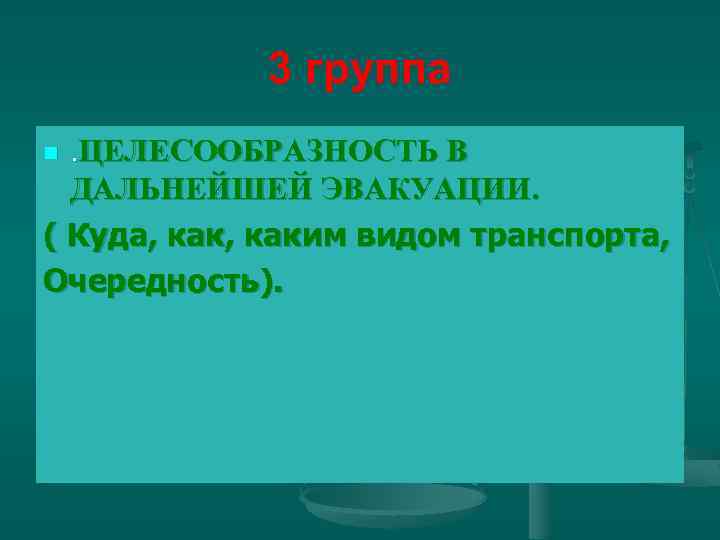 3 группа

.ЦЕЛЕСООБРАЗНОСТЬ В ДАЛЬНЕЙШЕЙ ЭВАКУАЦИИ.

( Куда, как, каким видом транспорта, Очередность).